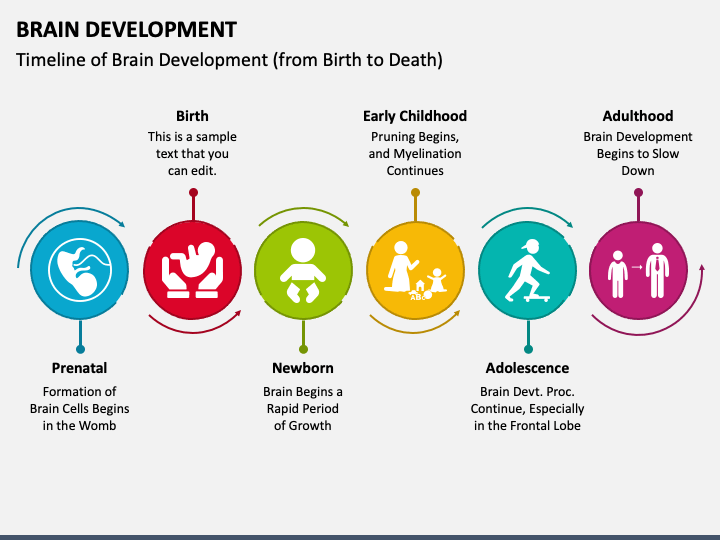 BRAIN DEVELOPMENT

Timeline of Brain Development (from Birth to Death)

Prenatal

Formation of Brain Cells Begins in the Womb

Birth

This is a sample text that you can edit.

Newborn

Brain Begins a Rapid Period of Growth

Early Childhood

Pruning Begins, and Myelination Continues

ABC

Adolescence

Brain Devt. Proc. Continue, Especially in the Frontal Lobe

Adulthood

Brain Development Begins to Slow Down